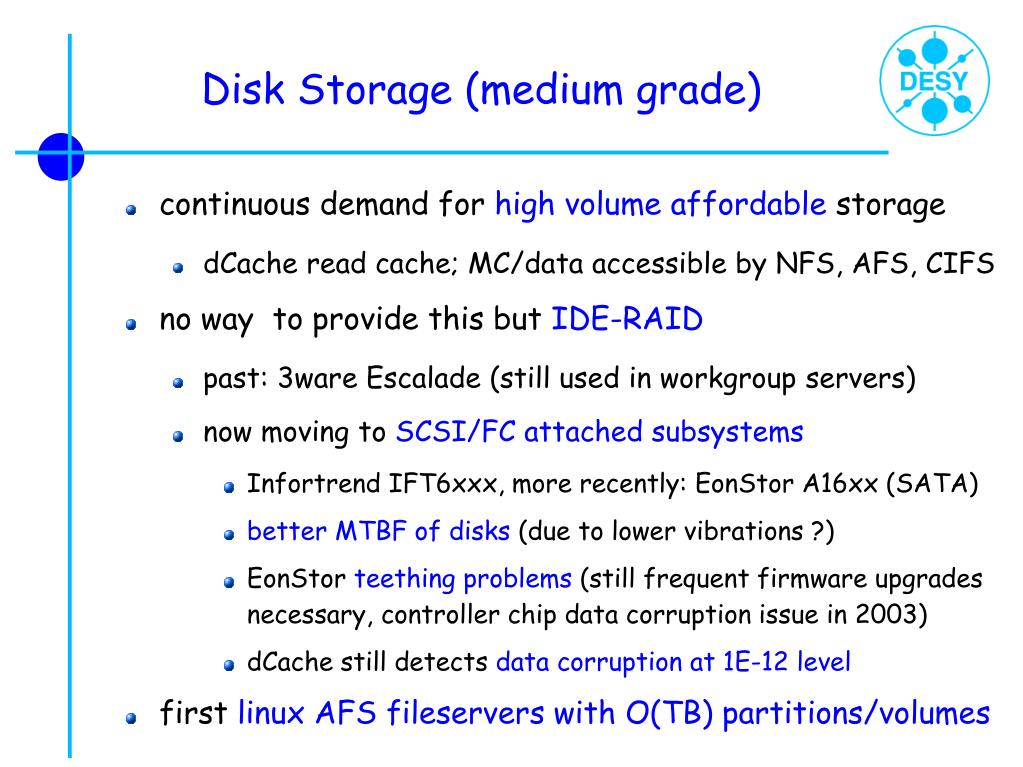 Disk Storage (medium grade)

DESY

continuous demand for high volume affordable storage

dCache read cache; MC/data accessible by NFS, AFS, CIFS

no way to provide this but IDE-RAID

past: 3ware Escalade (still used in workgroup servers)

now moving to SCSI/FC attached subsystems

Infortrend IFT6xxx, more recently: EonStor A16xx (SATA)

better MTBF of disks (due to lower vibrations ?)

EonStor teething problems (still frequent firmware upgrades necessary, controller chip data corruption issue in 2003)

dCache still detects data corruption at 1E-12 level

first linux AFS fileservers with O(TB) partitions/volumes